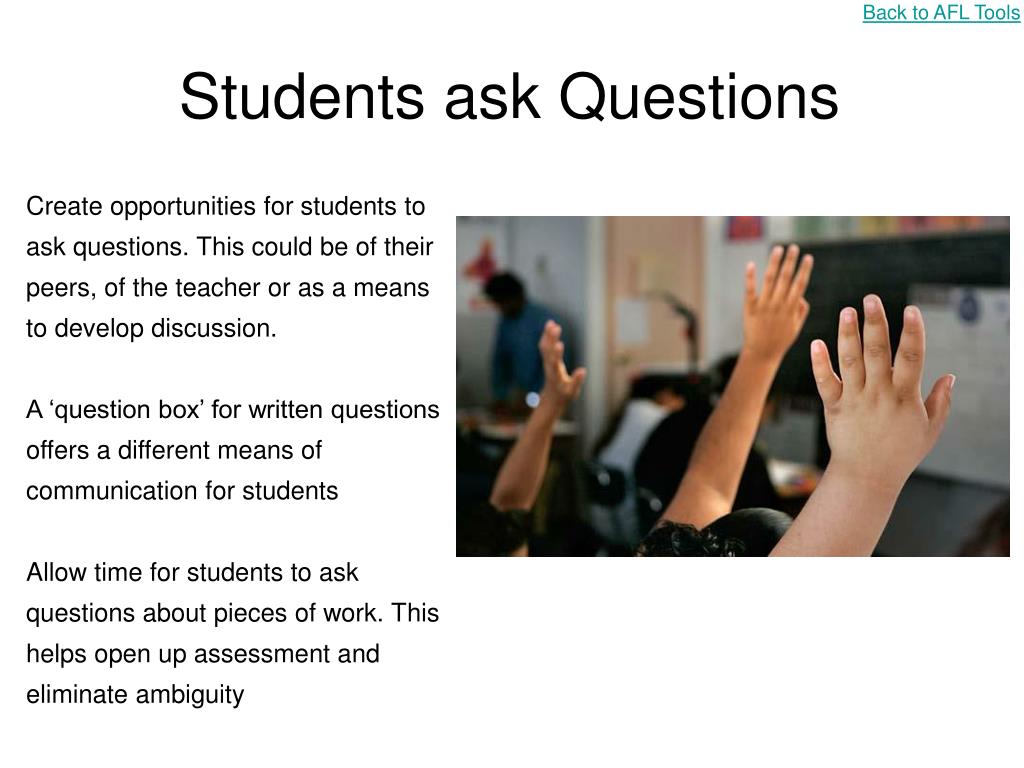 Back to AFL Tools

Students ask Questions

Create opportunities for students to ask questions. This could be of their peers, of the teacher or as a means to develop discussion.

A ‘question box’ for written questions offers a different means of communication for students

Allow time for students to ask questions about pieces of work. This helps open up assessment and eliminate ambiguity